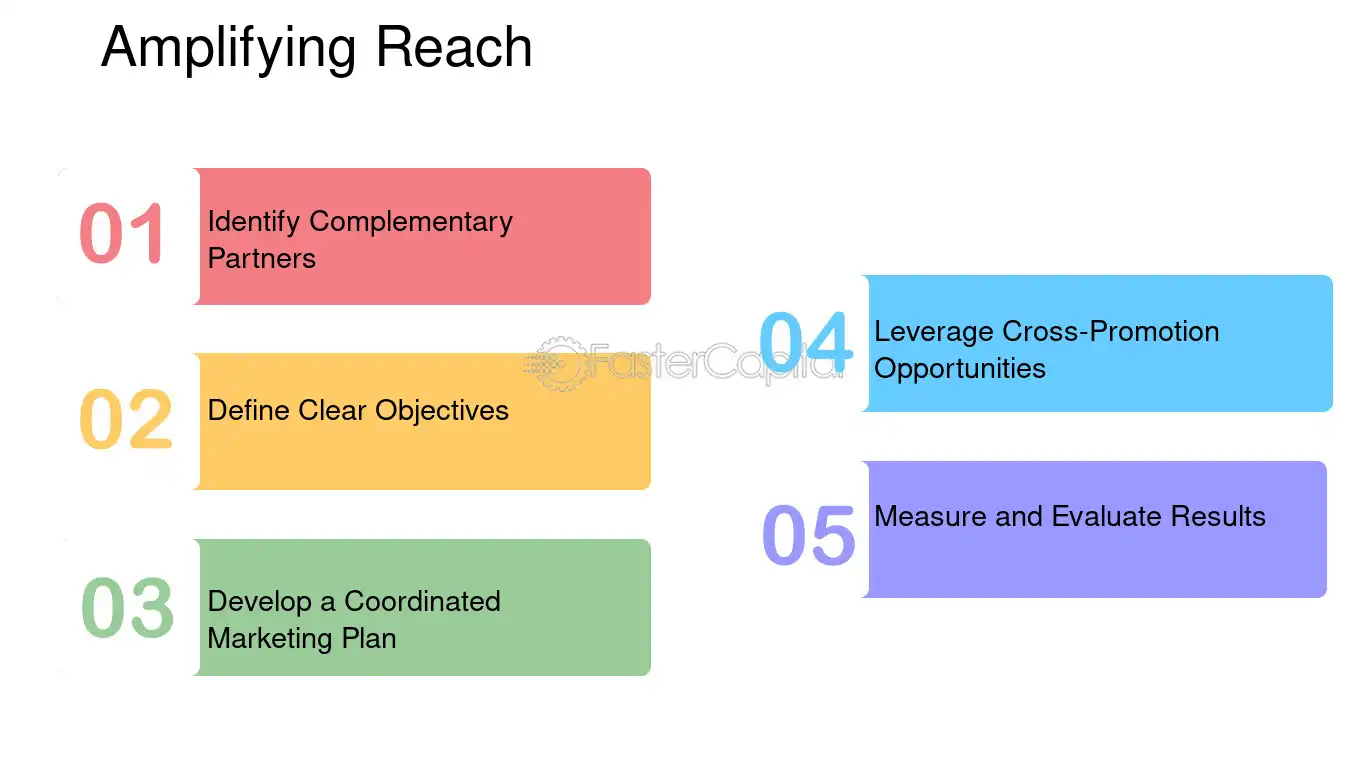 Amplifying Reach

01 Identify Complementary Partners

02 Define Clear Objectives

03 Develop a Coordinated Marketing Plan

04 Leverage Cross-Promotion Opportunities

05 Measure and Evaluate Results

FasterCapital